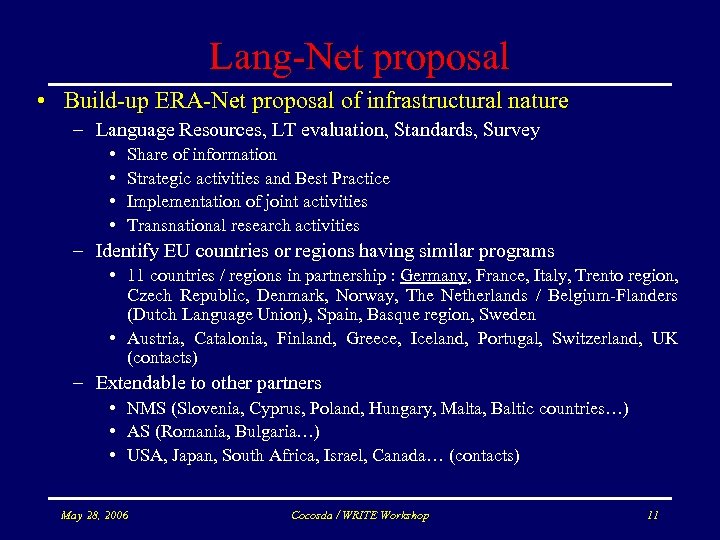 Lang-Net proposal

• Build-up ERA-Net proposal of infrastructural nature
– Language Resources, LT evaluation, Standards, Survey
• Share of information
• Strategic activities and Best Practice
• Implementation of joint activities
• Transnational research activities
– Identify EU countries or regions having similar programs
• 11 countries / regions in partnership : Germany, France, Italy, Trento region, Czech Republic, Denmark, Norway, The Netherlands / Belgium-Flanders (Dutch Language Union), Spain, Basque region, Sweden
• Austria, Catalonia, Finland, Greece, Iceland, Portugal, Switzerland, UK (contacts)
– Extendable to other partners
• NMS (Slovenia, Cyprus, Poland, Hungary, Malta, Baltic countries…)
• AS (Romania, Bulgaria…)
• USA, Japan, South Africa, Israel, Canada… (contacts)

May 28, 2006 Cocosda / WRITE Workshop 11